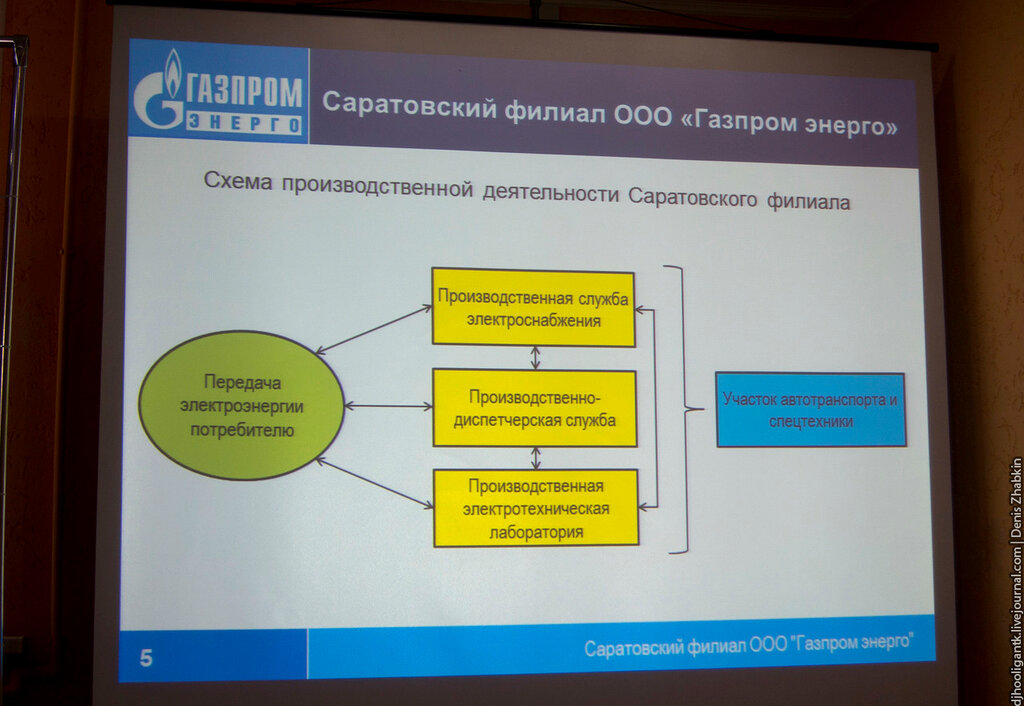 ГАЗПРОМ ЭНЕРГО

Саратовский филиал ООО «Газпром энерго»

Схема производственной деятельности Саратовского филиала

Передача электроэнергии потребителю

Производственная служба электроснабжения

Производственно-диспетчерская служба

Производственная электротехническая лаборатория

Участок автотранспорта и спецтехники

5

Саратовский филиал ООО "Газпром энерго"

djhooligantk.livejournal.com | Denis Zhabkin